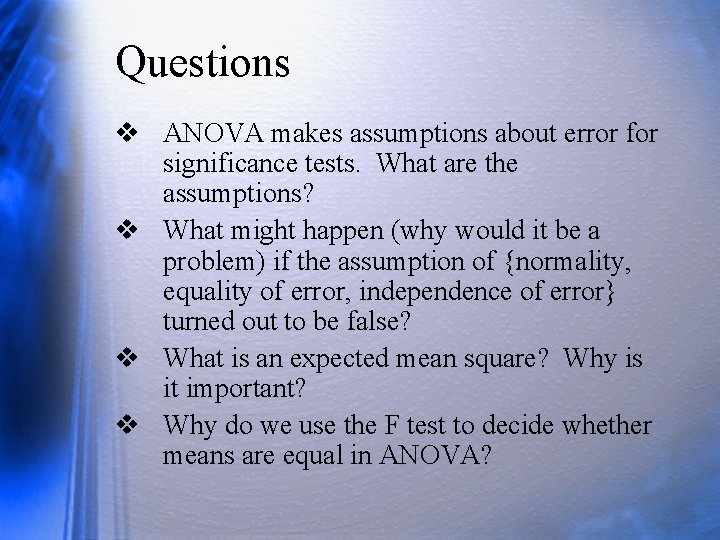 Questions

❖ ANOVA makes assumptions about error for significance tests. What are the assumptions?

❖ What might happen (why would it be a problem) if the assumption of {normality, equality of error, independence of error} turned out to be false?

❖ What is an expected mean square? Why is it important?

❖ Why do we use the F test to decide whether means are equal in ANOVA?